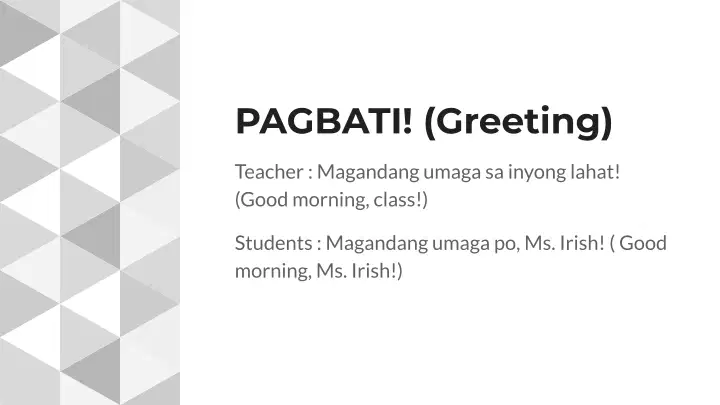 PAGBATI! (Greeting)

Teacher : Magandang umaga sa inyong lahat! (Good morning, class!)

Students : Magandang umaga po, Ms. Irish! ( Good morning, Ms. Irish!)